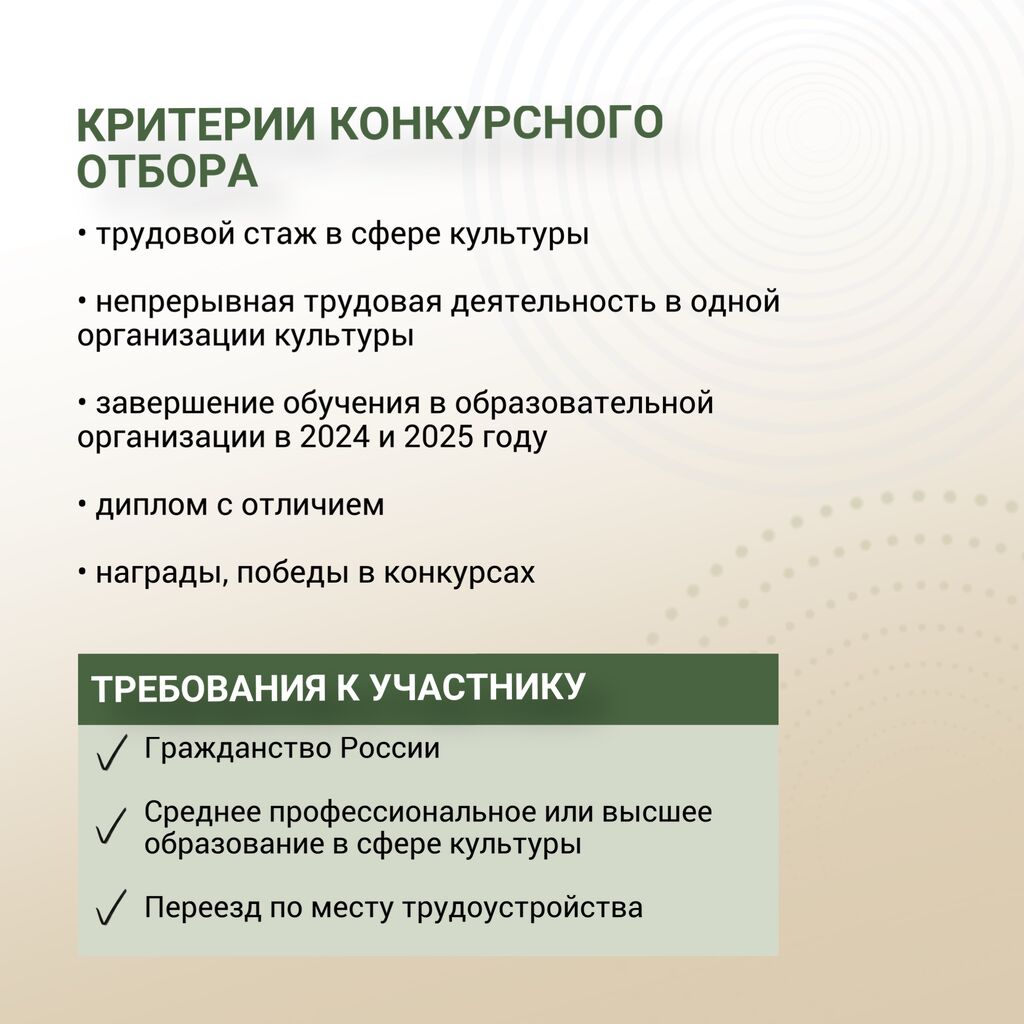 КРИТЕРИИ КОНКУРСНОГО ОТБОРА

• трудовой стаж в сфере культуры

• непрерывная трудовая деятельность в одной организации культуры

• завершение обучения в образовательной организации в 2024 и 2025 году

• диплом с отличием

• награды, победы в конкурсах

ТРЕБОВАНИЯ К УЧАСТНИКУ

✓ Гражданство России

✓ Среднее профессиональное или высшее образование в сфере культуры

✓ Переезд по месту трудоустройства